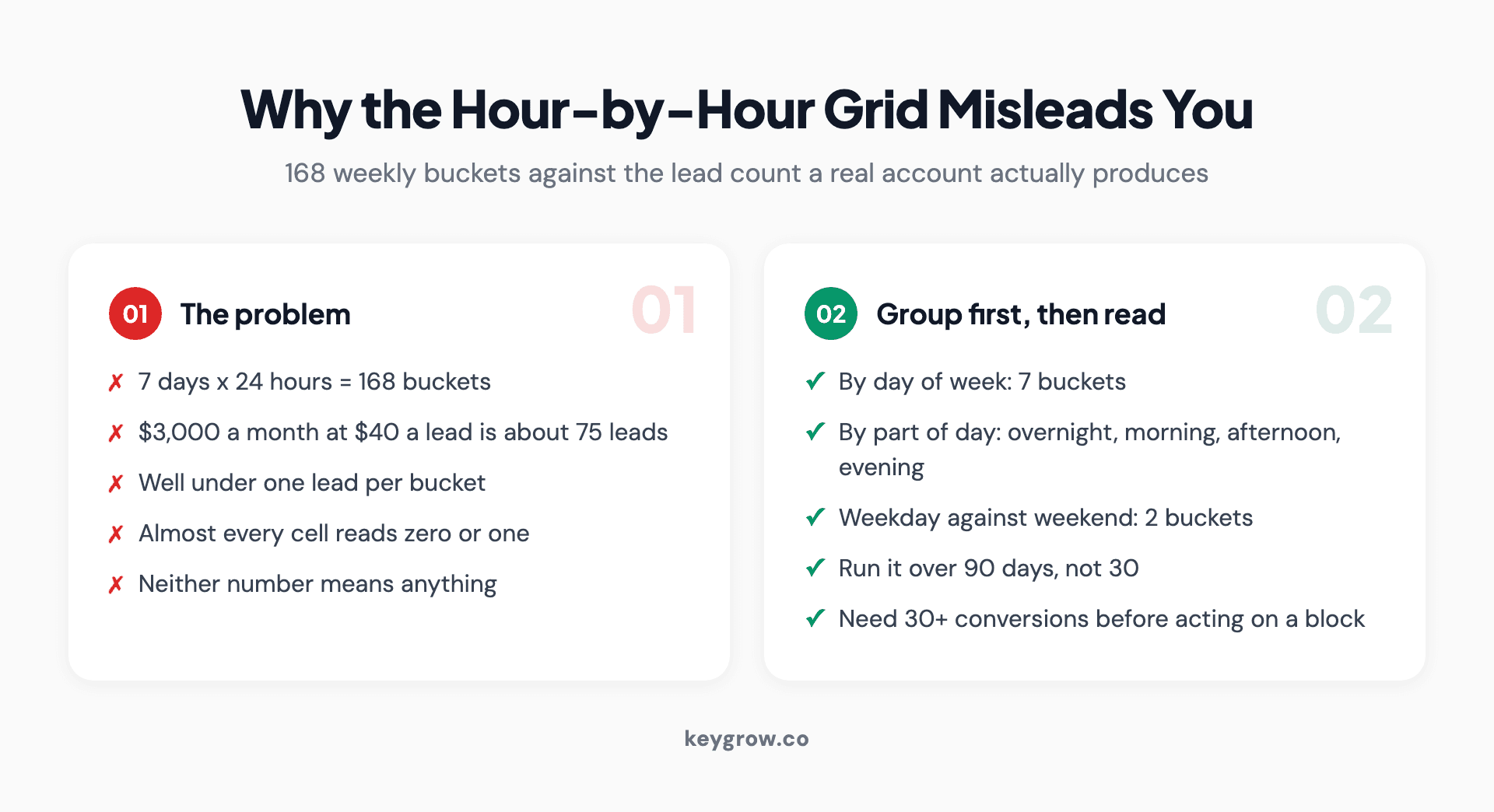 Why the Hour-by-Hour Grid Misleads You

168 weekly buckets against the lead count a real account actually produces

01 The problem 01

✗ 7 days x 24 hours = 168 buckets

✗ \$3,000 a month at \$40 a lead is about 75 leads

✗ Well under one lead per bucket

✗ Almost every cell reads zero or one

✗ Neither number means anything

02 Group first, then read 02

✓ By day of week: 7 buckets

✓ By part of day: overnight, morning, afternoon, evening

✓ Weekday against weekend: 2 buckets

✓ Run it over 90 days, not 30

✓ Need 30+ conversions before acting on a block

keygrow.co